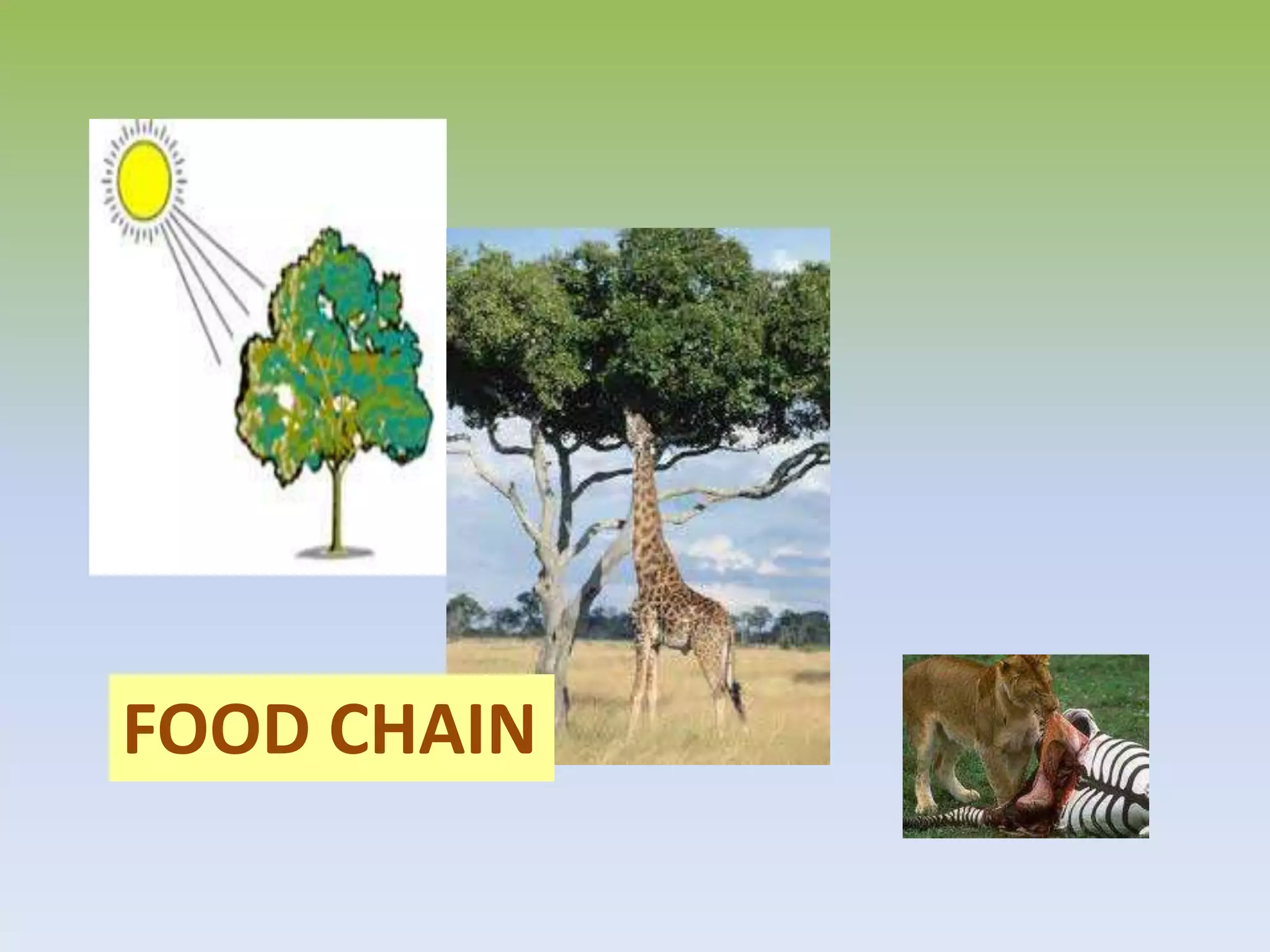 FOOD CHAIN